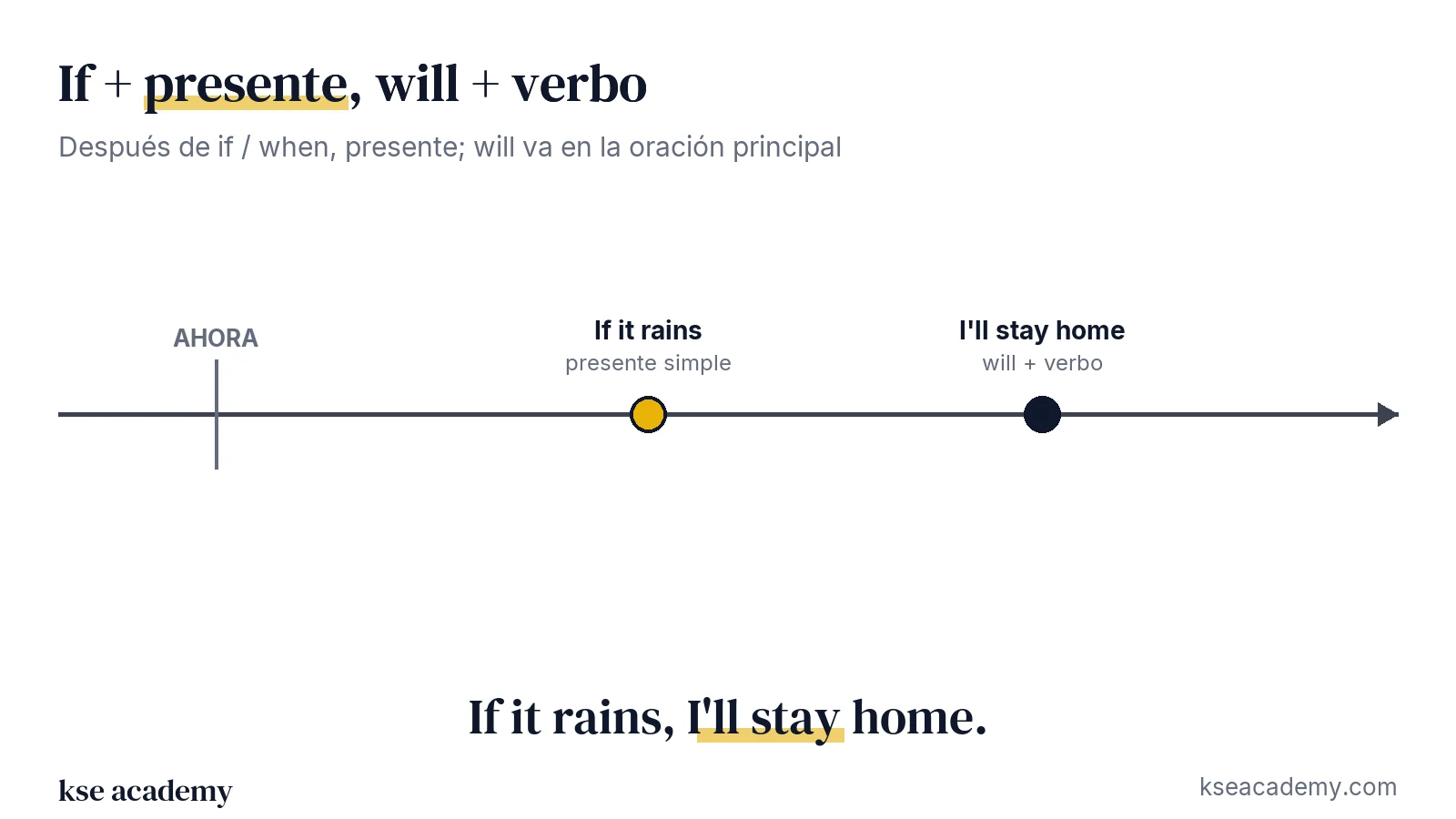 If + presente, will + verbo

Después de if / when, presente; will va en la oración principal

AHORA

If it rains
presente simple

I'll stay home
will + verbo

If it rains, I'll stay home.

kse academy

kseacademy.com